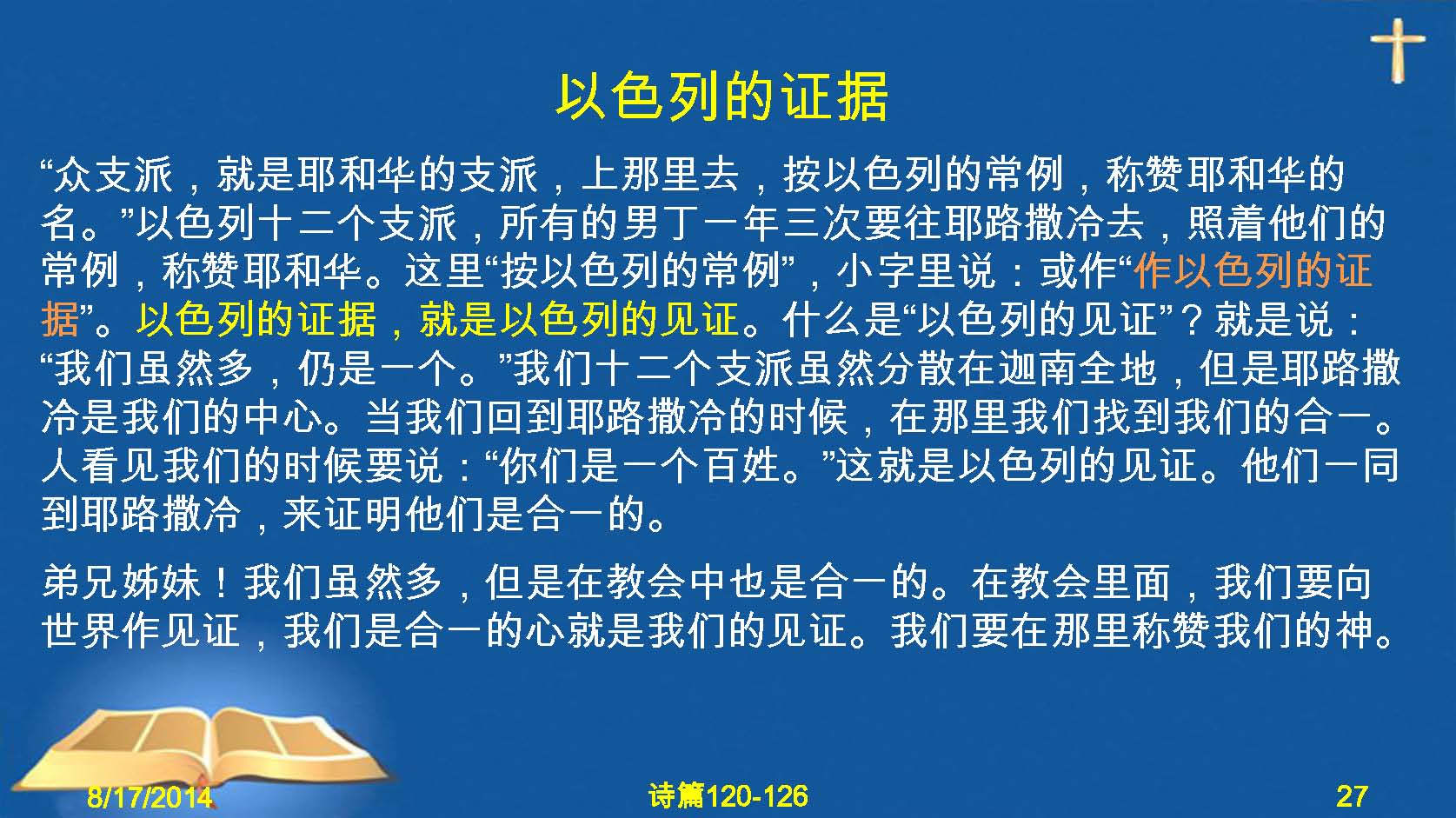 以色列的证据

“众支派，就是耶和华的支派，上那里去，按以色列的常例，称赞耶和华的名。”以色列十二个支派，所有的男丁一年三次要往耶路撒冷去，照着他们的常例，称赞耶和华。这里“按以色列的常例”，小字里说：或作“作以色列的证据”。以色列的证据，就是以色列的见证。什么是“以色列的见证”？就是说：“我们虽然多，仍是一个。”我们十二个支派虽然分散在迦南全地，但是耶路撒冷是我们的中心。当我们回到耶路撒冷的时候，在那里我们找到我们的合一。人看见我们的时候要说：“你们是一个百姓。”这就是以色列的见证。他们一同到耶路撒冷，来证明他们是合一的。

弟兄姊妹！我们虽然多，但是在教会中也是合一的。在教会里面，我们要向世界作见证，我们是合一的心就是我们的见证。我们要在那里称赞我们的神。

8/17/2014

诗篇120-126

27